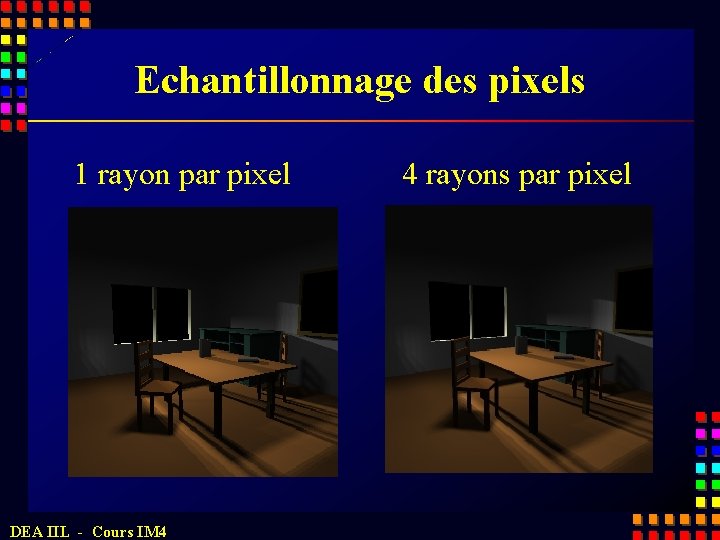 Echantillonnage des pixels

1 rayon par pixel

4 rayons par pixel

DEA IIL - Cours IM4